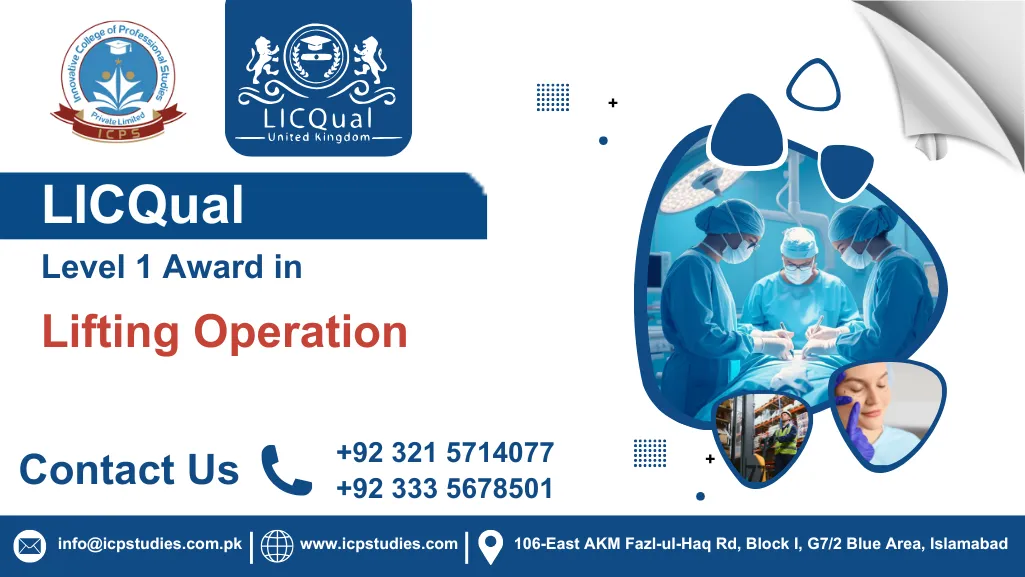 Innovative College of Professional Studies
Private Limited
ICPS

LICQual
United Kingdom

LICQual
Level 1 Award in
Lifting Operation

Contact Us
+92 321 5714077
+92 333 5678501

info@icpstudies.com.pk | www.icpstudies.com | 106-East AKM Fazl-ul-Haq Rd, Block I, G7/2 Blue Area, Islamabad